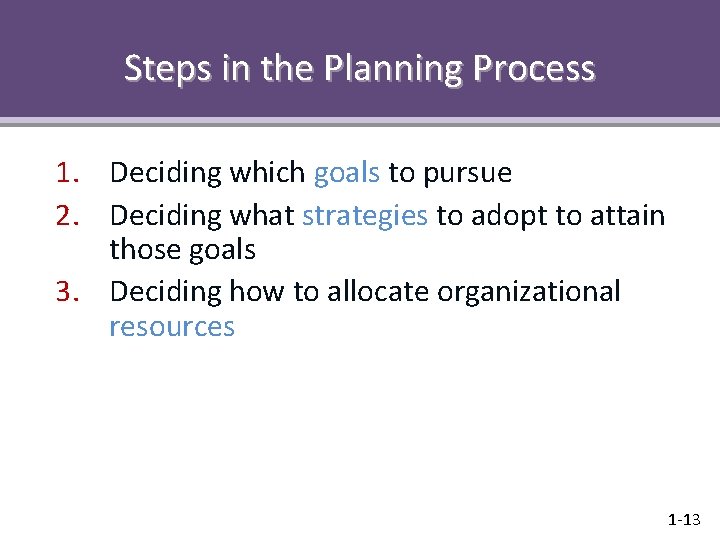 Steps in the Planning Process

1. Deciding which goals to pursue
2. Deciding what strategies to adopt to attain those goals
3. Deciding how to allocate organizational resources

1-13